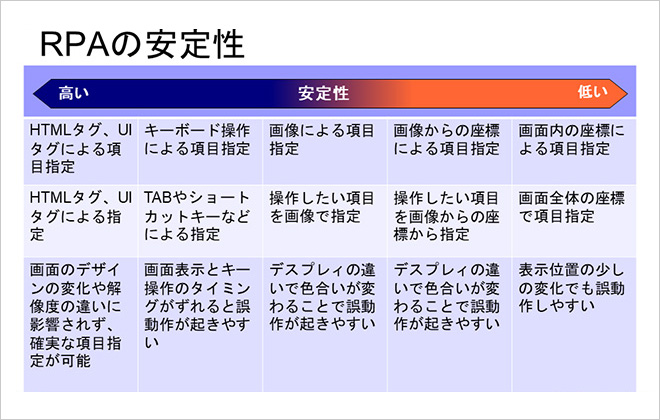 RPAの安定性

高い　安定性　低い

| HTMLタグ、UIタグによる項目指定 | キーボード操作による項目指定 | 画像による項目指定 | 画像からの座標による項目指定 | 画面内の座標による項目指定 |
|---|---|---|---|---|
| HTMLタグ、UIタグによる指定 | TABやショートカットキーなどによる指定 | 操作したい項目を画像で指定 | 操作したい項目を画像からの座標から指定 | 画面全体の座標で項目指定 |
| 画面のデザインの変化や解像度の違いに影響されず、確実な項目指定が可能 | 画面表示とキー操作のタイミングがずれると誤動作が起きやすい | デスプレィの違いで色合いが変わることで誤動作が起きやすい | デスプレィの違いで色合いが変わることで誤動作が起きやすい | 表示位置の少しの変化でも誤動作しやすい |